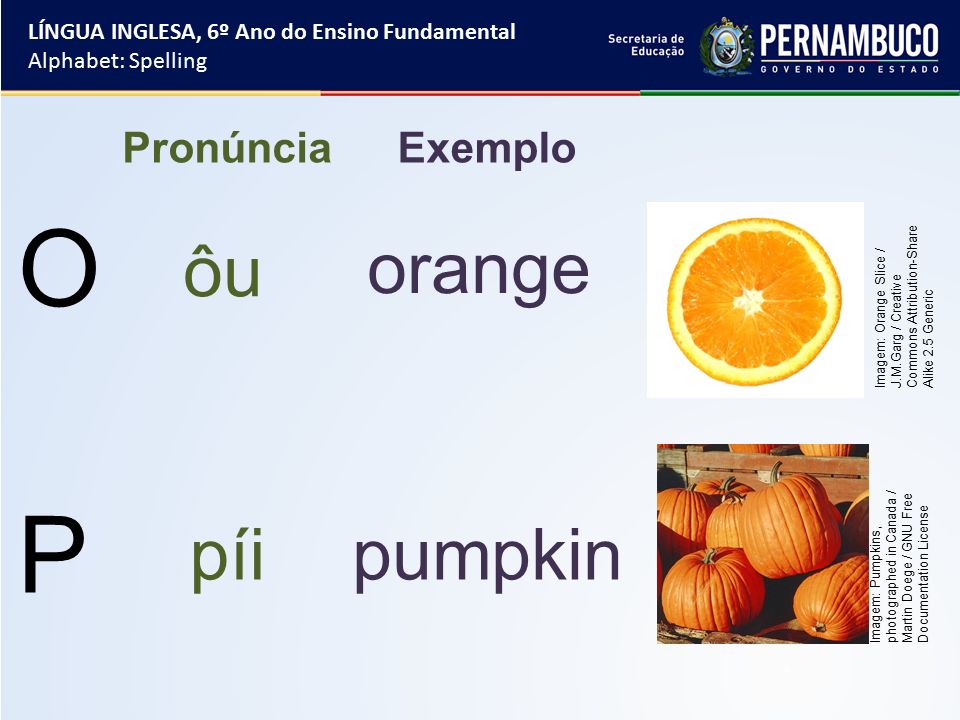 LÍNGUA INGLESA, 6º Ano do Ensino Fundamental
Alphabet: Spelling

Secretaria de Educação
PERNAMBUCO
GOVERNO DO ESTADO

Pronúncia Exemplo

O ôu orange

Imagem: Orange Slice / J.M.Garg / Creative Commons Attribution-Share Alike 2.5 Generic

P píi pumpkin

Imagem: Pumpkins, photographed in Canada / Martin Doege / GNU Free Documentation License